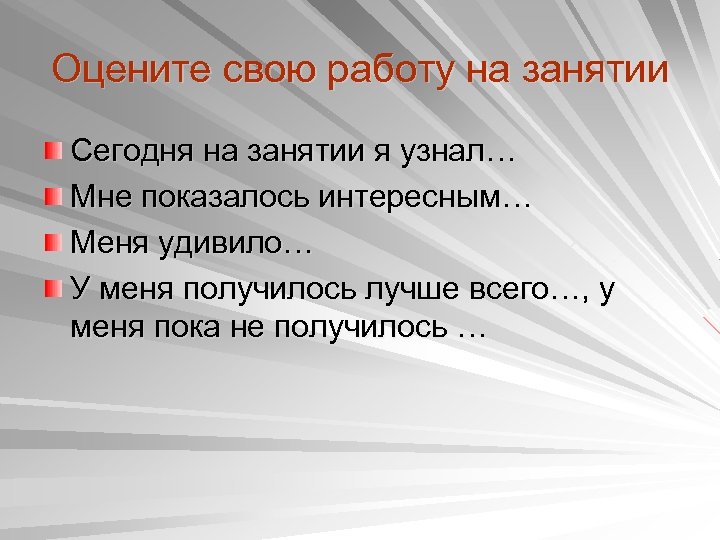 Оцените свою работу на занятии

Сегодня на занятии я узнал…

Мне показалось интересным…

Меня удивило…

У меня получилось лучше всего…, у меня пока не получилось …